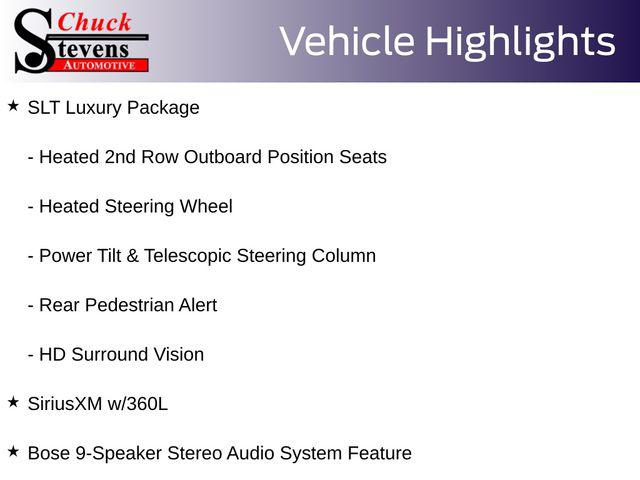 Chuck
Stevens
AUTOMOTIVE

Vehicle Highlights

★ SLT Luxury Package

- Heated 2nd Row Outboard Position Seats

- Heated Steering Wheel

- Power Tilt & Telescopic Steering Column

- Rear Pedestrian Alert

- HD Surround Vision

★ SiriusXM w/360L

★ Bose 9-Speaker Stereo Audio System Feature